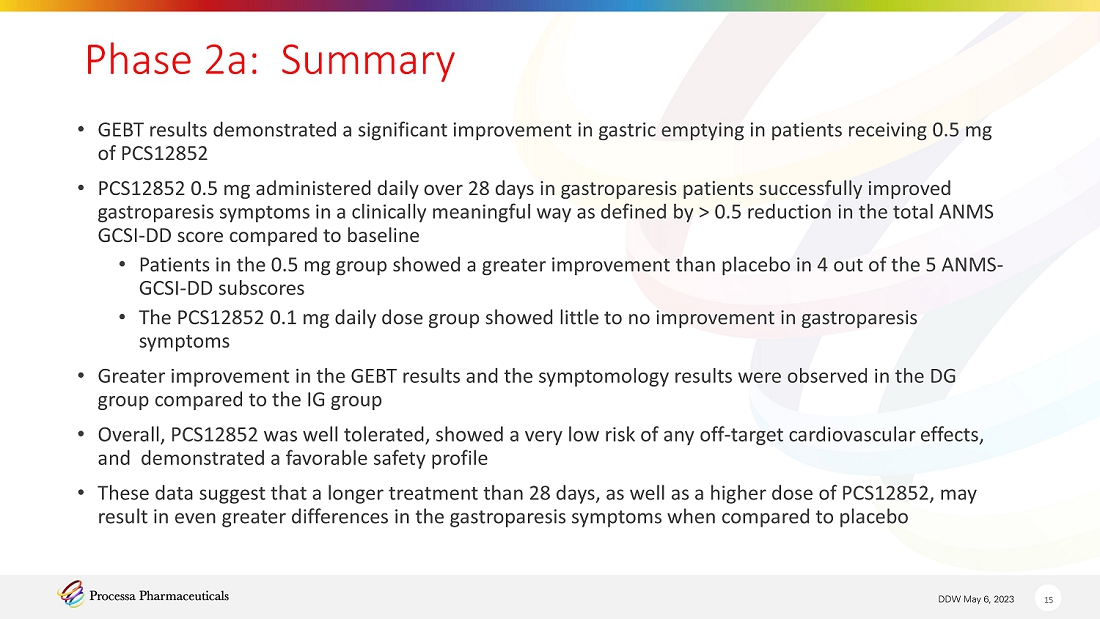 Phase 2a: Summary

• GEBT results demonstrated a significant improvement in gastric emptying in patients receiving 0.5 mg of PCS12852

• PCS12852 0.5 mg administered daily over 28 days in gastroparesis patients successfully improved gastroparesis symptoms in a clinically meaningful way as defined by > 0.5 reduction in the total ANMS GCSI-DD score compared to baseline

• Patients in the 0.5 mg group showed a greater improvement than placebo in 4 out of the 5 ANMS-GCSI-DD subscores

• The PCS12852 0.1 mg daily dose group showed little to no improvement in gastroparesis symptoms

• Greater improvement in the GEBT results and the symptomology results were observed in the DG group compared to the IG group

• Overall, PCS12852 was well tolerated, showed a very low risk of any off-target cardiovascular effects, and demonstrated a favorable safety profile

• These data suggest that a longer treatment than 28 days, as well as a higher dose of PCS12852, may result in even greater differences in the gastroparesis symptoms when compared to placebo

Processa Pharmaceuticals

DDW May 6, 2023

15